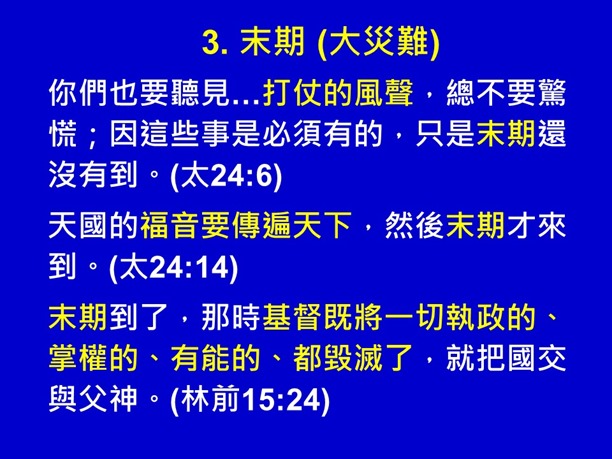 3. 末期 (大災難)

你們也要聽見…打仗的風聲，總不要驚慌；因這些事是必須有的，只是末期還沒有到。(太24:6)

天國的福音要傳遍天下，然後末期才來到。(太24:14)

末期到了，那時基督既將一切執政的、掌權的、有能的、都毀滅了，就把國交與父神。(林前15:24)